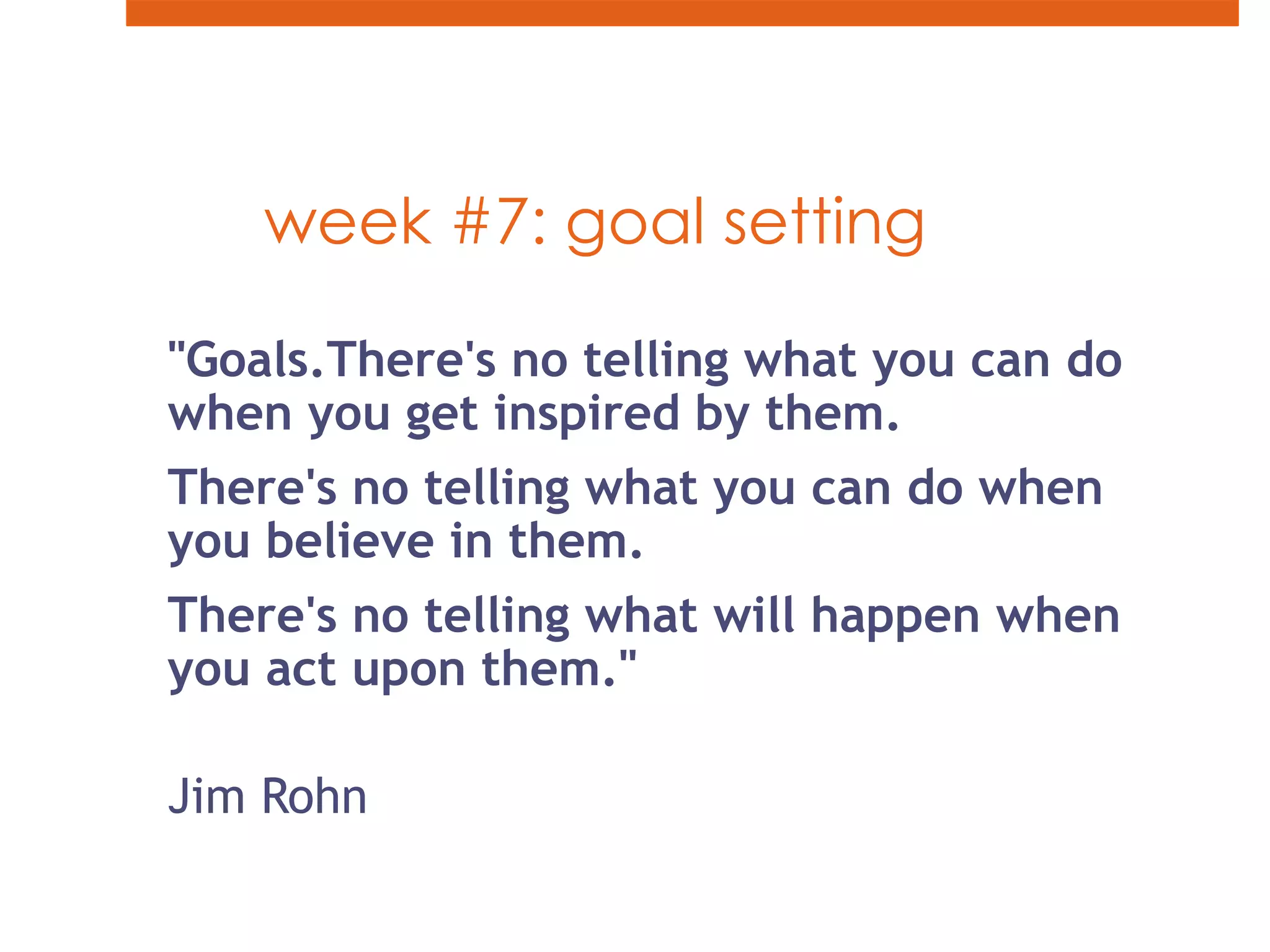 week #7: goal setting

"Goals.There's no telling what you can do when you get inspired by them.

There's no telling what you can do when you believe in them.

There's no telling what will happen when you act upon them."

Jim Rohn